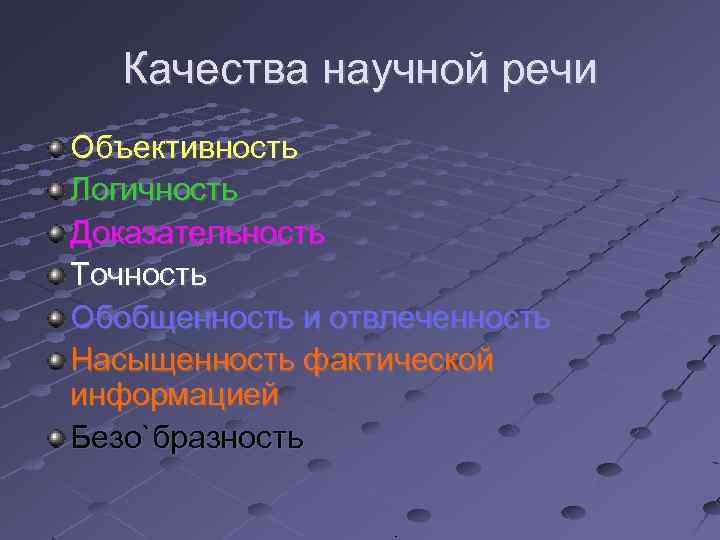 Качества научной речи

Объективность
Логичность
Доказательность
Точность
Обобщенность и отвлеченность
Насыщенность фактической информацией
Безо`бразность